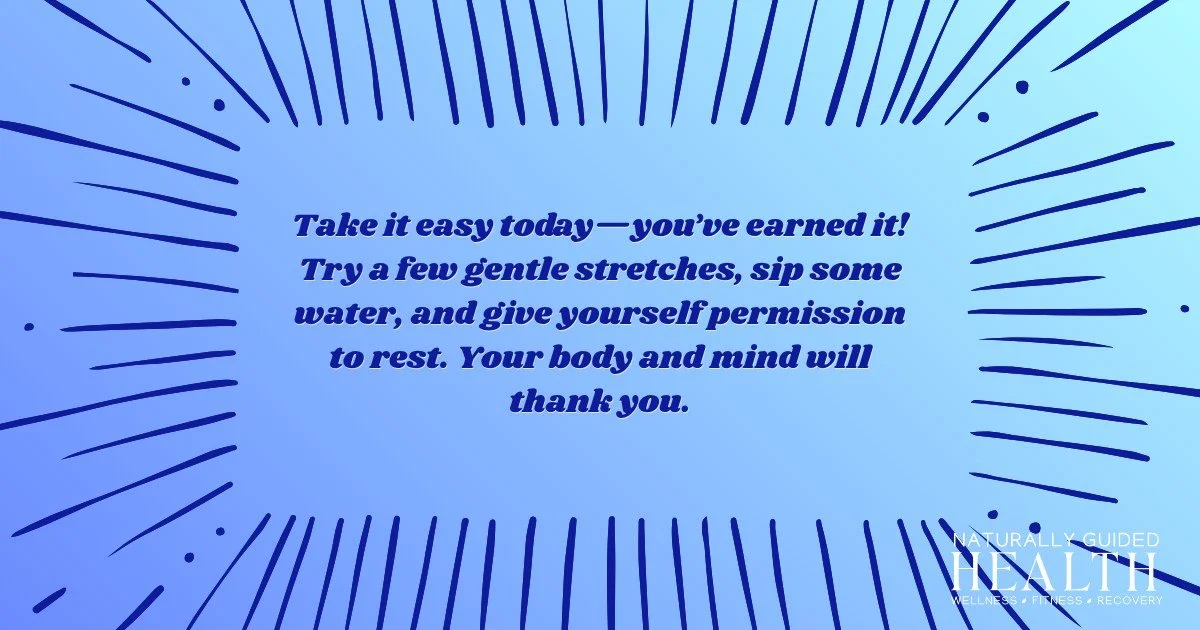 Take it easy today—you've earned it! Try a few gentle stretches, sip some water, and give yourself permission to rest. Your body and mind will thank you.

NATURALLY GUIDED
HEALTH
WELLNESS • FITNESS • RECOVERY